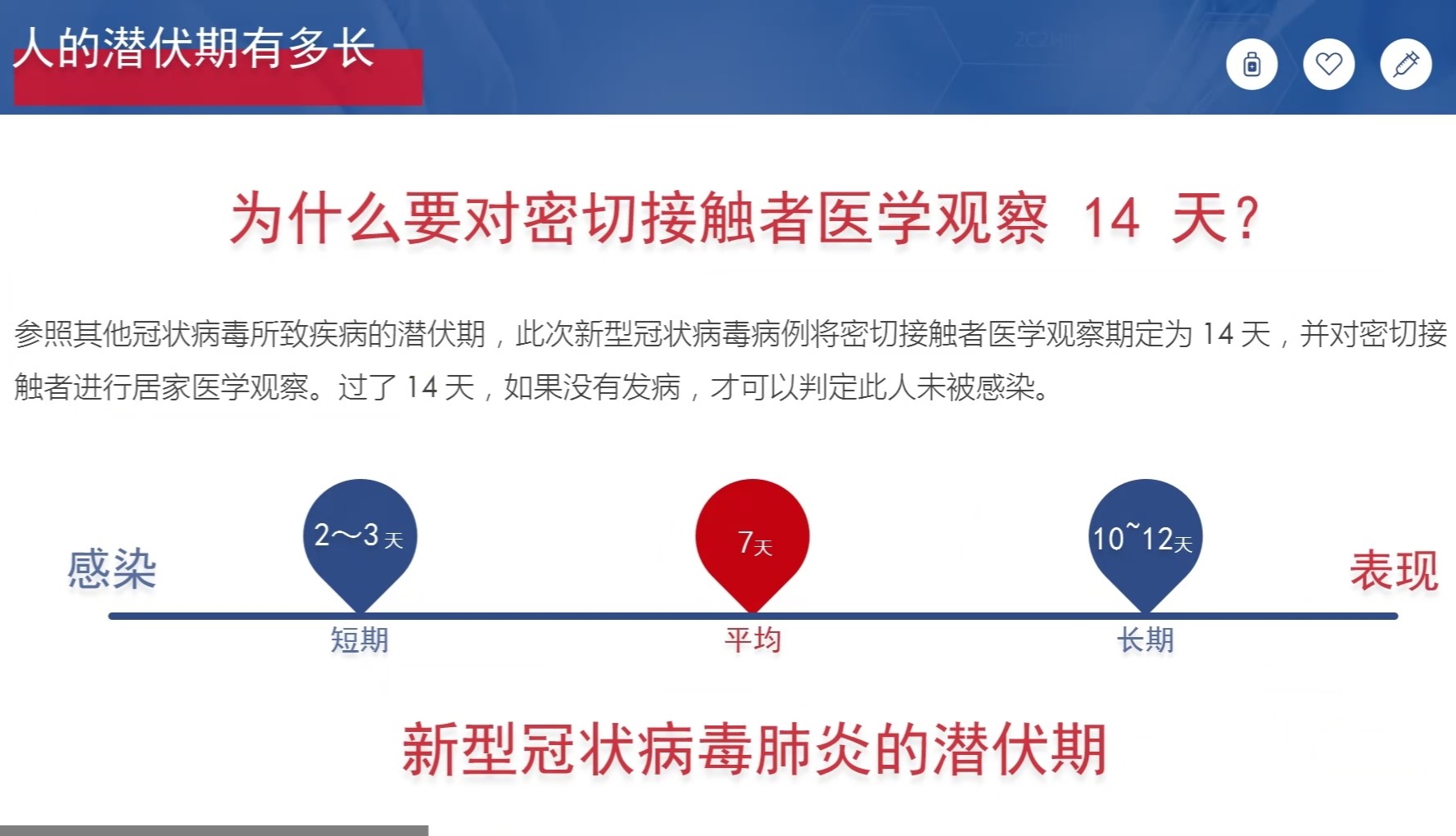 人的潜伏期有多长

为什么要对密切接触者医学观察 14 天？

参照其他冠状病毒所致疾病的潜伏期，此次新型冠状病毒病例将密切接触者医学观察期定为 14 天，并对密切接触者进行居家医学观察。过了 14 天，如果没有发病，才可以判定此人未被感染。

感染

2～3天

短期

7天

平均

10~12天

长期

表现

新型冠状病毒肺炎的潜伏期